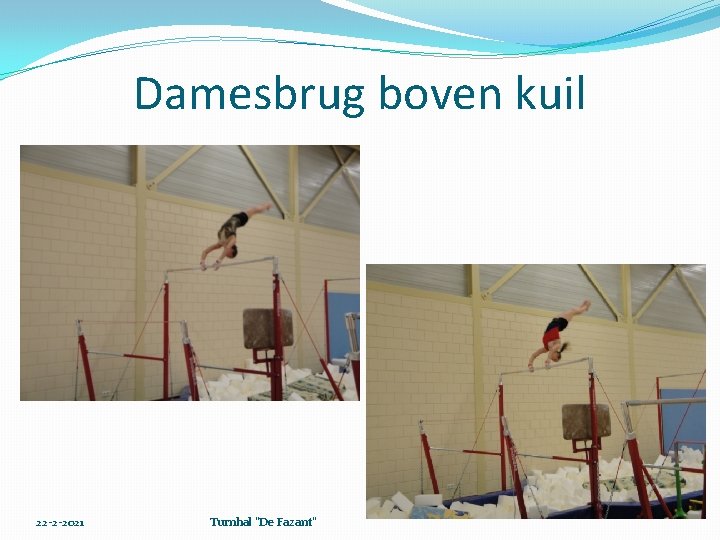 Damesbrug boven kuil

22-2-2021

Turnhal "De Fazant"